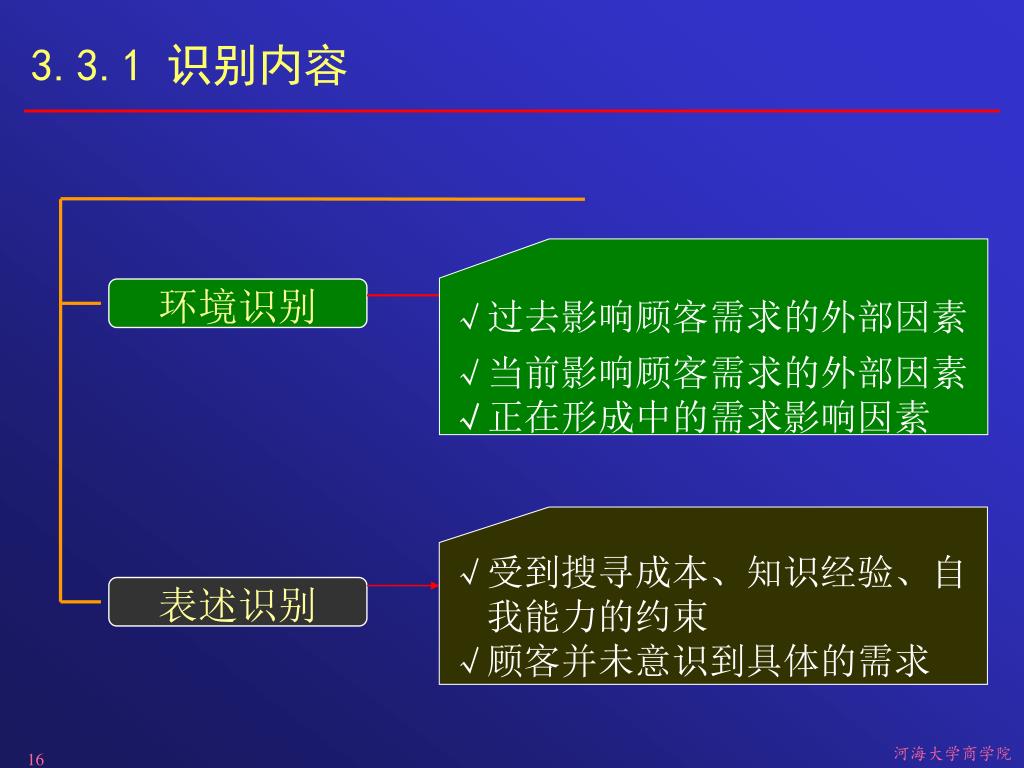 3.3.1 识别内容

环境识别

√过去影响顾客需求的外部因素
√当前影响顾客需求的外部因素
√正在形成中的需求影响因素

表述识别

√受到搜寻成本、知识经验、自我能力的约束
√顾客并未意识到具体的需求

16

河海大学商学院